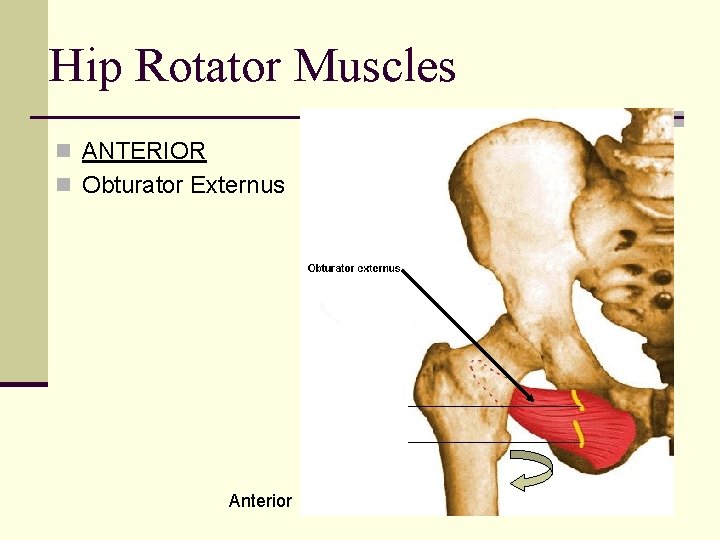 Hip Rotator Muscles

ANTERIOR

Obturator Externus

Obturator externus

Anterior